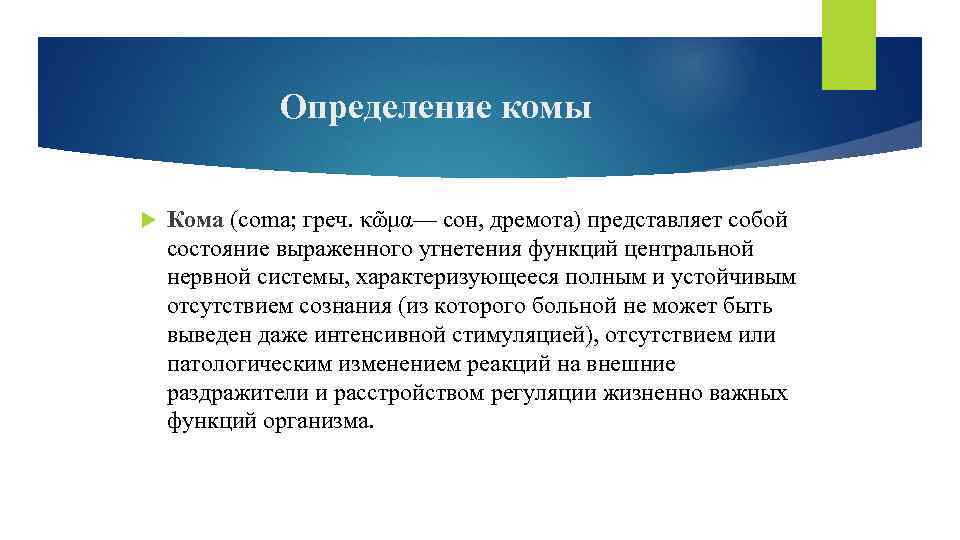 Определение комы

Кома (coma; греч. κῶμα— сон, дремота) представляет собой состояние выраженного угнетения функций центральной нервной системы, характеризующееся полным и устойчивым отсутствием сознания (из которого больной не может быть выведен даже интенсивной стимуляцией), отсутствием или патологическим изменением реакций на внешние раздражители и расстройством регуляции жизненно важных функций организма.